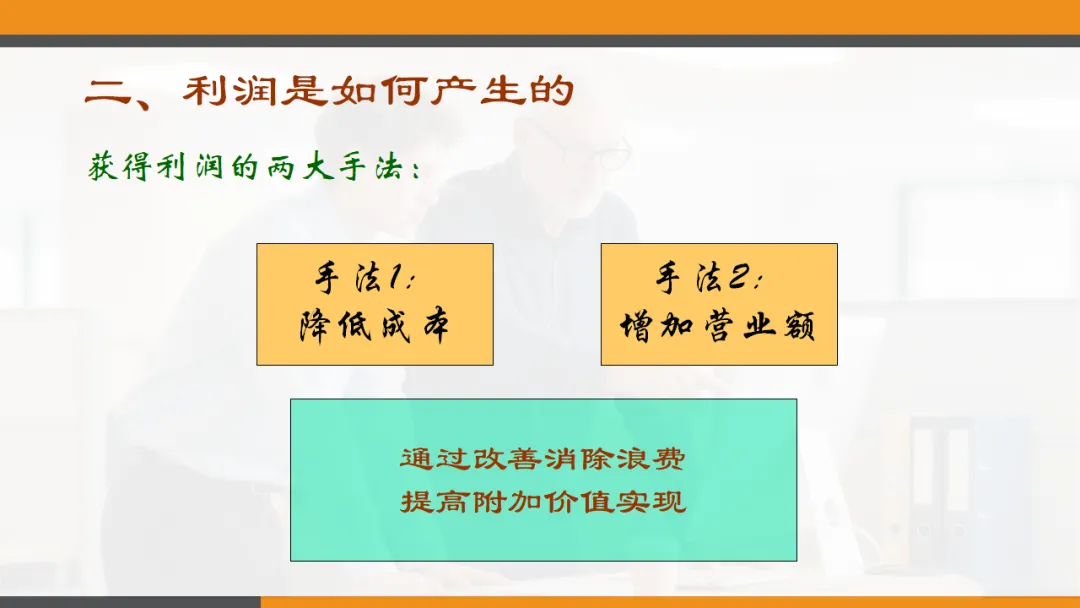 二、利润是如何产生的

获得利润的两大手法：

手法1:
降低成本

手法2:
增加营业额

通过改善消除浪费
提高附加价值实现